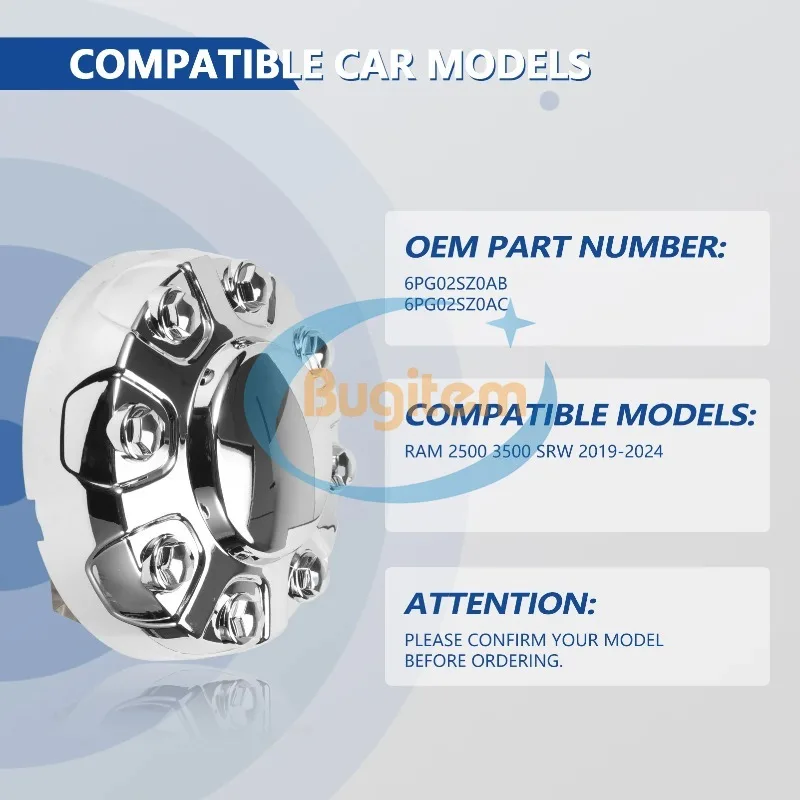 COMPATIBLE CAR MODELS

OEM PART NUMBER:
6PG02SZ0AB
6PG02SZ0AC

Bugitem

COMPATIBLE MODELS:
RAM 2500 3500 SRW 2019-2024

ATTENTION:
PLEASE CONFIRM YOUR MODEL BEFORE ORDERING.